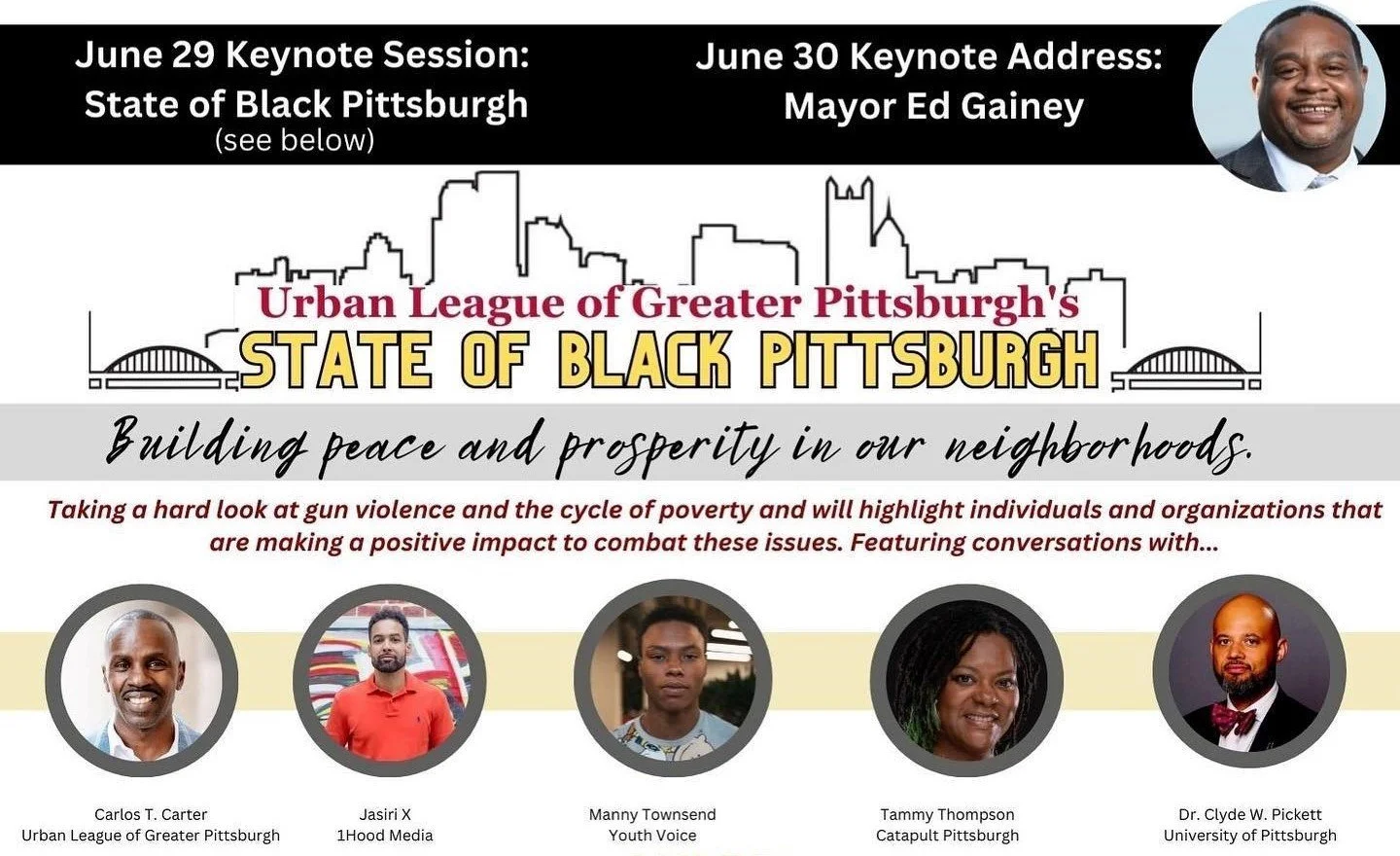 June 29 Keynote Session:
State of Black Pittsburgh
(see below)

June 30 Keynote Address:
Mayor Ed Gainey

Urban League of Greater Pittsburgh's
STATE OF BLACK PITTSBURGH

Building peace and prosperity in our neighborhoods.

Taking a hard look at gun violence and the cycle of poverty and will highlight individuals and organizations that are making a positive impact to combat these issues. Featuring conversations with...

Carlos T. Carter
Urban League of Greater Pittsburgh

Jasiri X
1Hood Media

Manny Townsend
Youth Voice

Tammy Thompson
Catapult Pittsburgh

Dr. Clyde W. Pickett
University of Pittsburgh